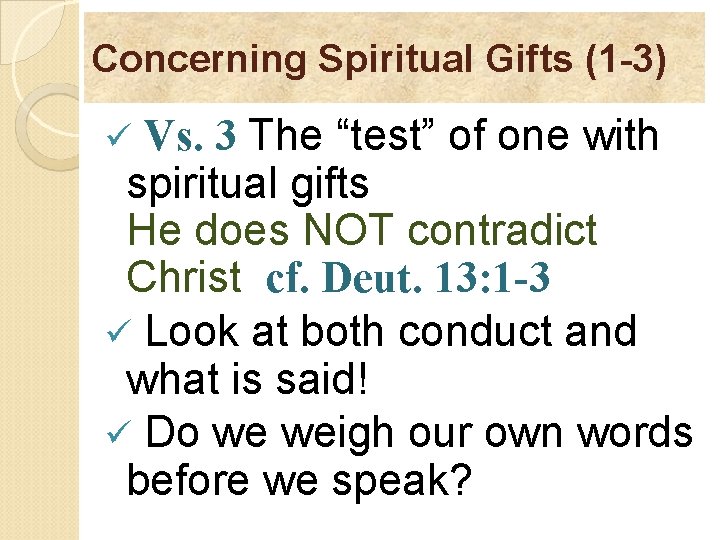 Concerning Spiritual Gifts (1-3)

✓ Vs. 3 The “test” of one with spiritual gifts
He does NOT contradict Christ cf. Deut. 13:1-3

✓ Look at both conduct and what is said!

✓ Do we weigh our own words before we speak?